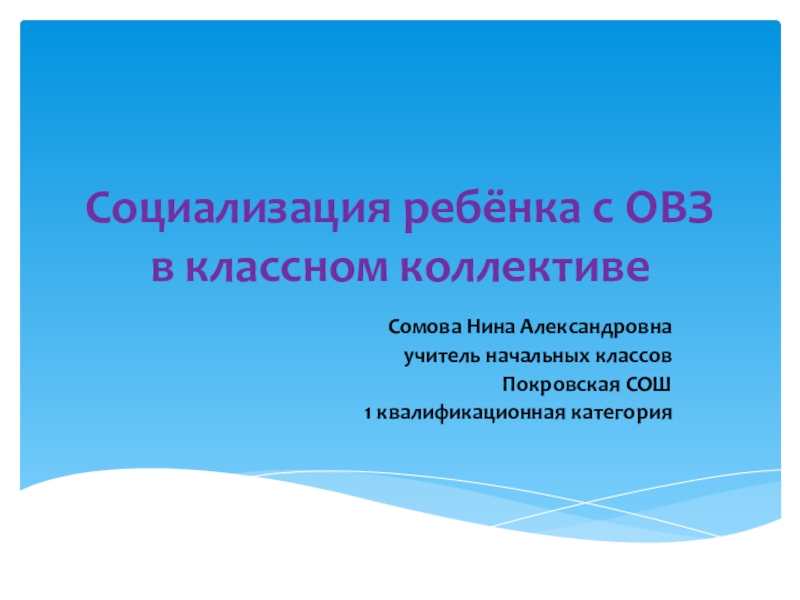 Социализация ребёнка с ОВЗ в классном коллективе

Сомова Нина Александровна
учитель начальных классов
Покровская СОШ
1 квалификационная категория